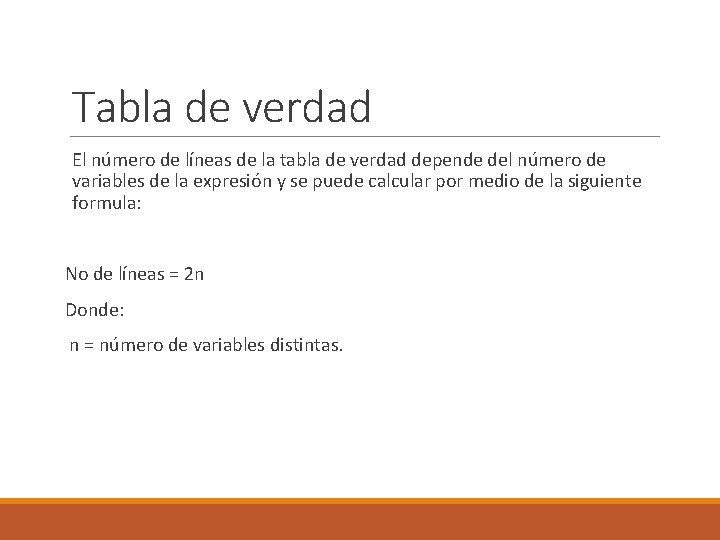 Tabla de verdad

El número de líneas de la tabla de verdad depende del número de variables de la expresión y se puede calcular por medio de la siguiente formula:

No de líneas = 2n

Donde:

n = número de variables distintas.